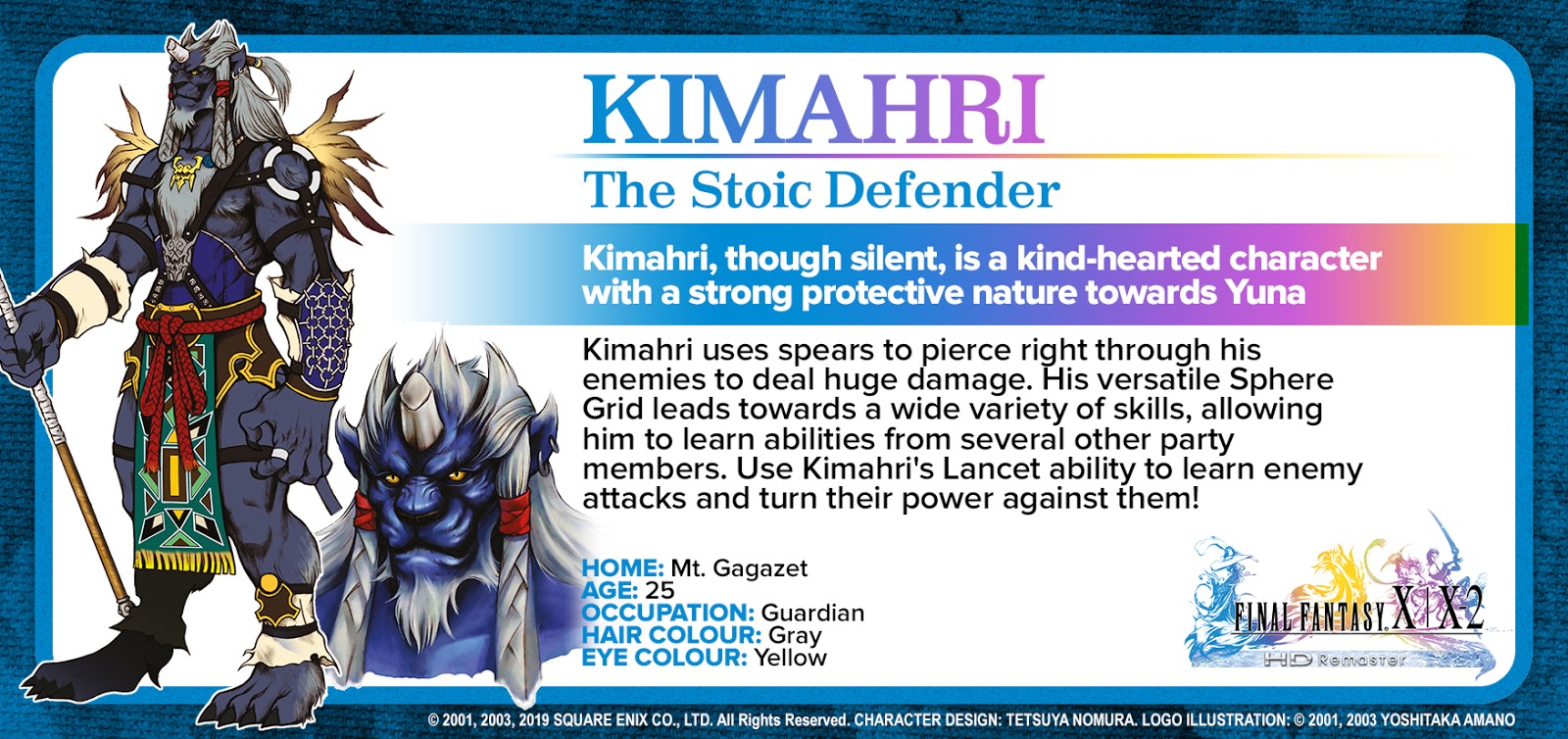 KIMAHRI
The Stoic Defender

Kimahri, though silent, is a kind-hearted character with a strong protective nature towards Yuna

Kimahri uses spears to pierce right through his enemies to deal huge damage. His versatile Sphere Grid leads towards a wide variety of skills, allowing him to learn abilities from several other party members. Use Kimahri's Lancet ability to learn enemy attacks and turn their power against them!

HOME: Mt. Gagazet
AGE: 25
OCCUPATION: Guardian
HAIR COLOUR: Gray
EYE COLOUR: Yellow

FINAL FANTASY X | X-2
HD Remaster

© 2001, 2003, 2019 SQUARE ENIX CO., LTD. All Rights Reserved. CHARACTER DESIGN: TETSUYA NOMURA. LOGO ILLUSTRATION: © 2001, 2003 YOSHITAKA AMANO